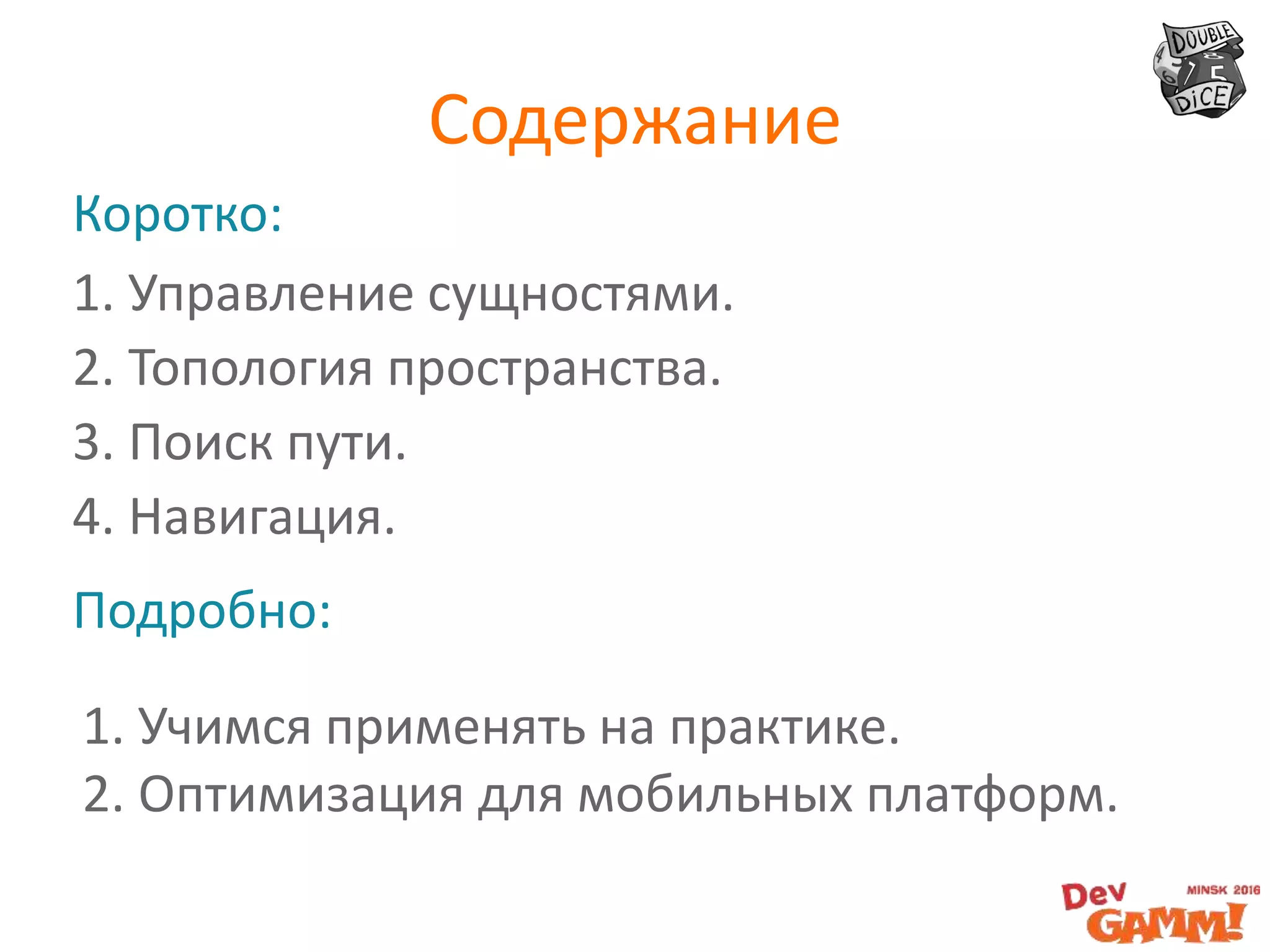 DOUBLE DICE

Содержание

Коротко:

1. Управление сущностями.
2. Топология пространства.
3. Поиск пути.
4. Навигация.

Подробно:

1. Учимся применять на практике.
2. Оптимизация для мобильных платформ.

Dev GAMM! MINSK 2016